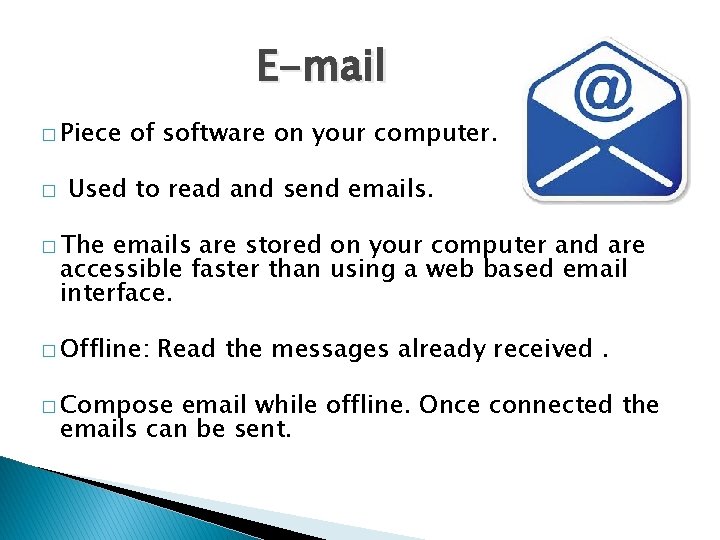 E-mail

□ Piece of software on your computer.

□ Used to read and send emails.

□ The emails are stored on your computer and are accessible faster than using a web based email interface.

□ Offline: Read the messages already received .

□ Compose email while offline. Once connected the emails can be sent.

@